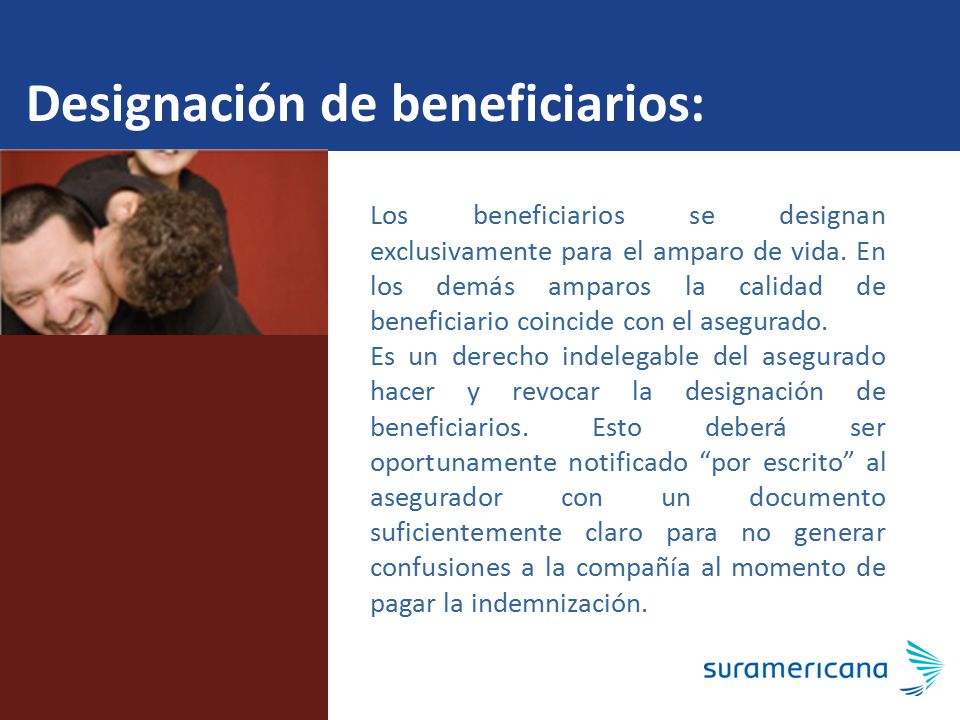 Designación de beneficiarios:

Los beneficiarios se designan exclusivamente para el amparo de vida. En los demás amparos la calidad de beneficiario coincide con el asegurado.
Es un derecho indelegable del asegurado hacer y revocar la designación de beneficiarios. Esto deberá ser oportunamente notificado “por escrito” al asegurador con un documento suficientemente claro para no generar confusiones a la compañía al momento de pagar la indemnización.

suramericana